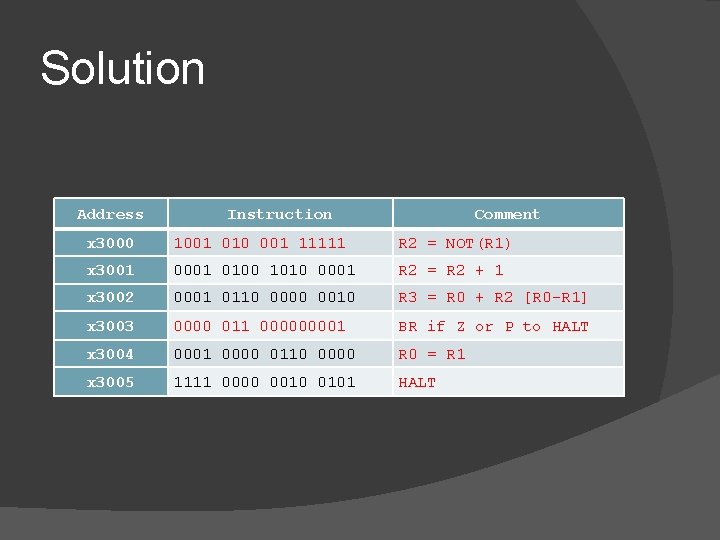 Solution

| Address | Instruction | Comment |
|---|---|---|
| x3000 | 1001 010 001 11111 | R2 = NOT(R1) |
| x3001 | 0001 0100 1010 0001 | R2 = R2 + 1 |
| x3002 | 0001 0110 0000 0010 | R3 = R0 + R2 [R0-R1] |
| x3003 | 0000 011 000000001 | BR if Z or P to HALT |
| x3004 | 0001 0000 0110 0000 | R0 = R1 |
| x3005 | 1111 0000 0010 0101 | HALT |